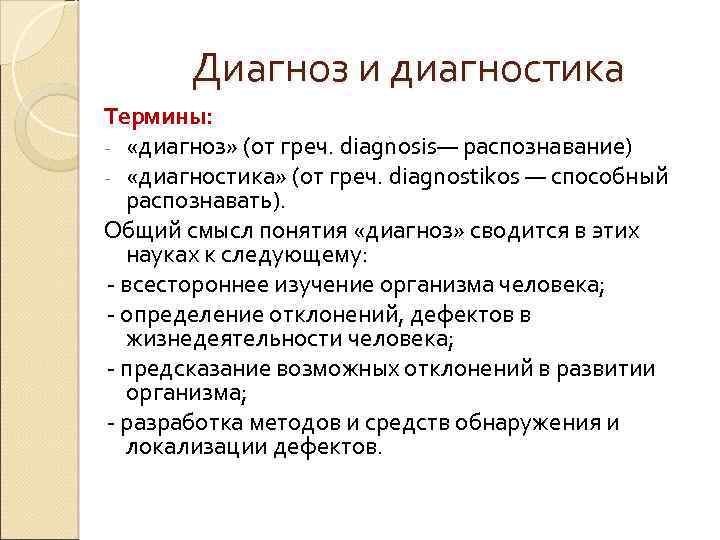 Диагноз и диагностика

Термины:

- «диагноз» (от греч. diagnosis— распознавание)
- «диагностика» (от греч. diagnostikos — способный распознавать).

Общий смысл понятия «диагноз» сводится в этих науках к следующему:

- всестороннее изучение организма человека;
- определение отклонений, дефектов в жизнедеятельности человека;
- предсказание возможных отклонений в развитии организма;
- разработка методов и средств обнаружения и локализации дефектов.